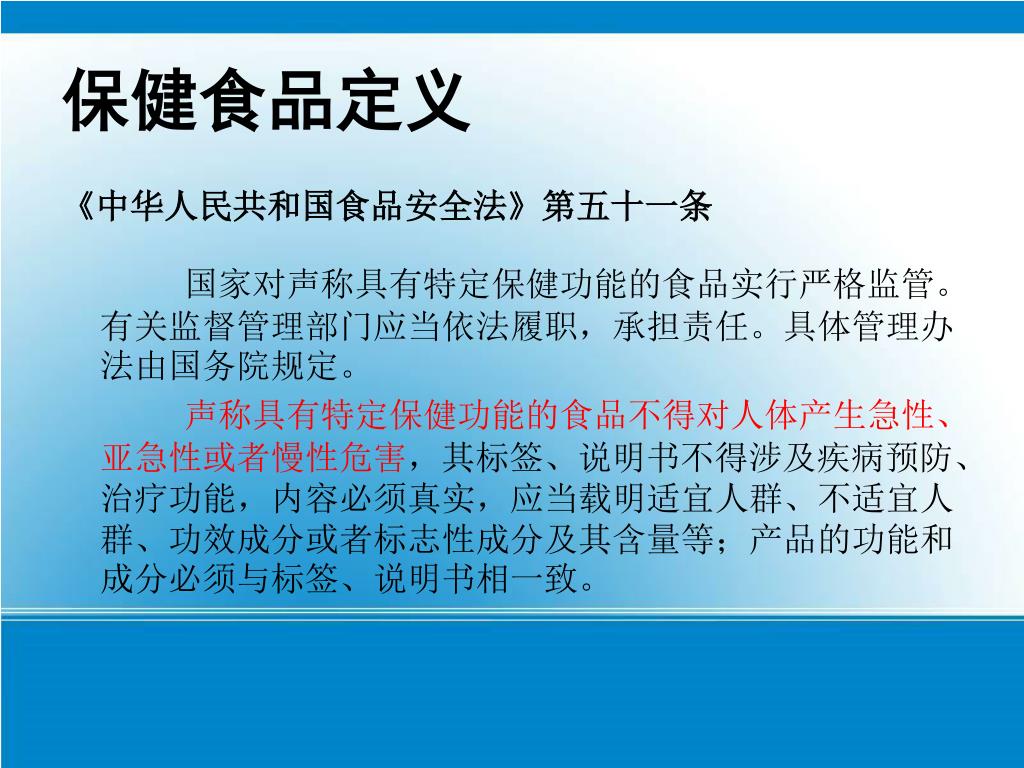 保健食品定义

《中华人民共和国食品安全法》第五十一条

国家对声称具有特定保健功能的食品实行严格监管。有关监督管理部门应当依法履职，承担责任。具体管理办法由国务院规定。

声称具有特定保健功能的食品不得对人体产生急性、亚急性或者慢性危害，其标签、说明书不得涉及疾病预防、治疗功能，内容必须真实，应当载明适宜人群、不适宜人群、功效成分或者标志性成分及其含量等；产品的功能和成分必须与标签、说明书相一致。